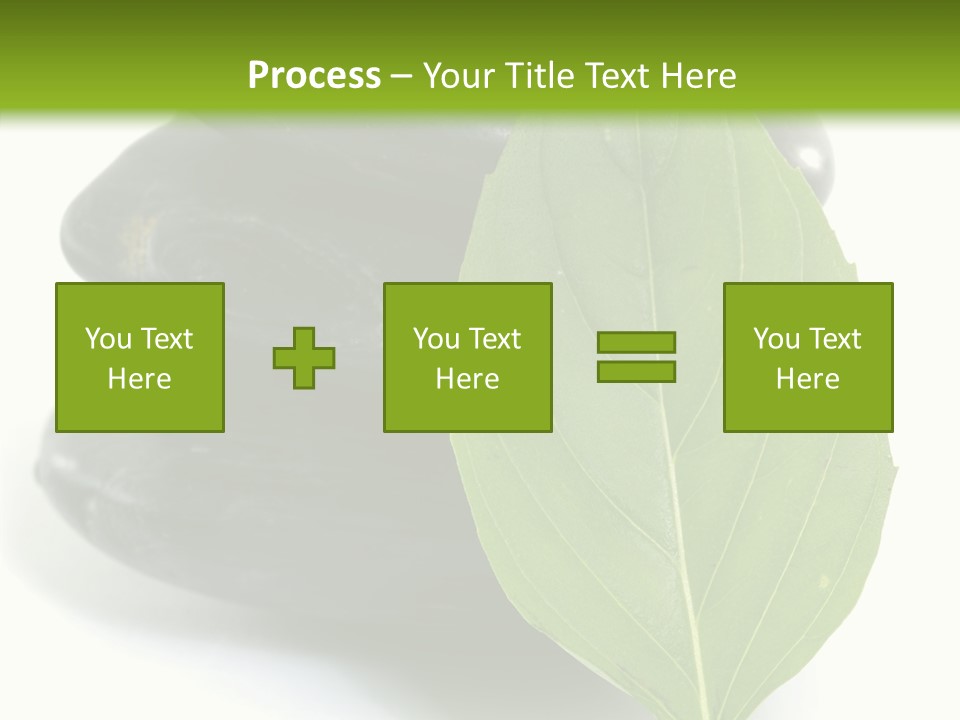 Process – Your Title Text Here

You Text Here

You Text Here

You Text Here